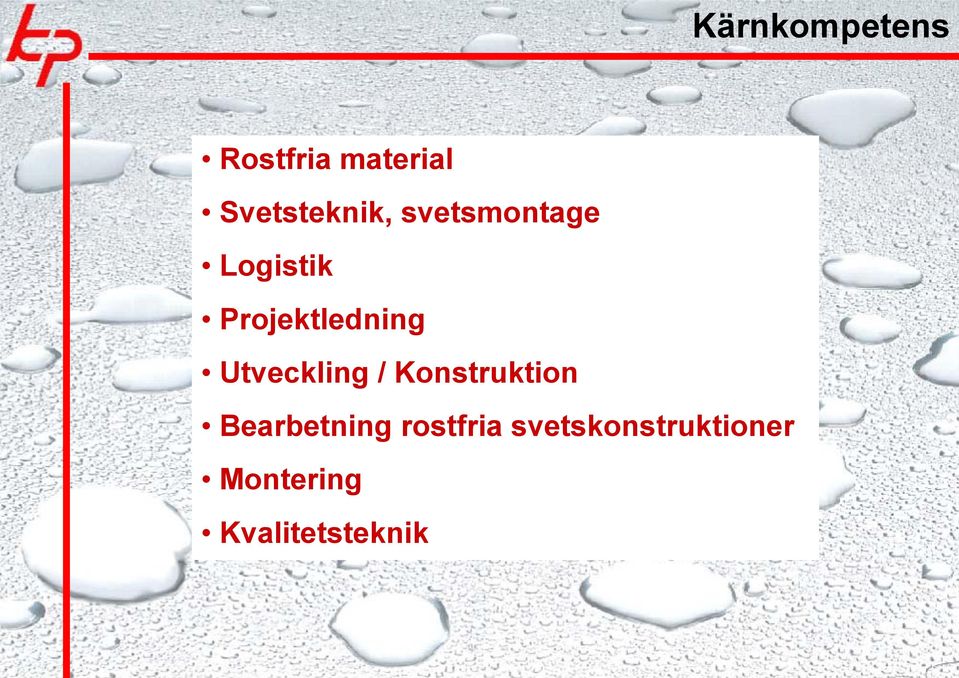 kp

Kärnkompetens

• Rostfria material
• Svetsteknik, svetsmontage
• Logistik
• Projektledning
• Utveckling / Konstruktion
• Bearbetning rostfria svetskonstruktioner
• Montering
• Kvalitetsteknik